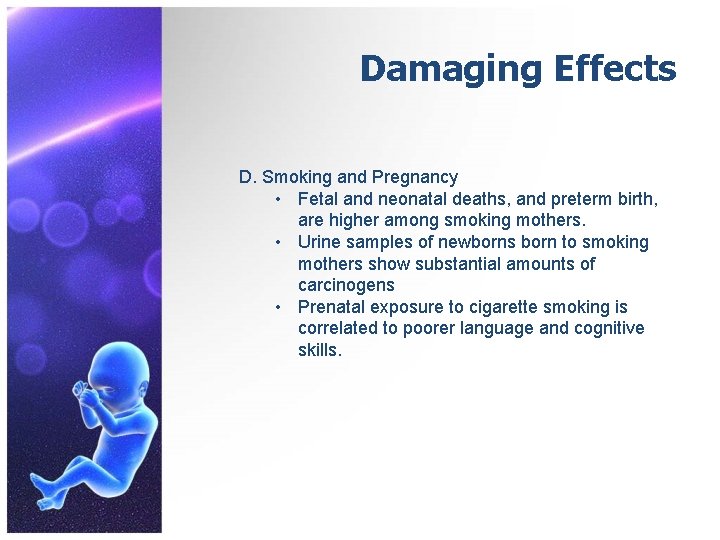 Damaging Effects

D. Smoking and Pregnancy
• Fetal and neonatal deaths, and preterm birth, are higher among smoking mothers.
• Urine samples of newborns born to smoking mothers show substantial amounts of carcinogens
• Prenatal exposure to cigarette smoking is correlated to poorer language and cognitive skills.